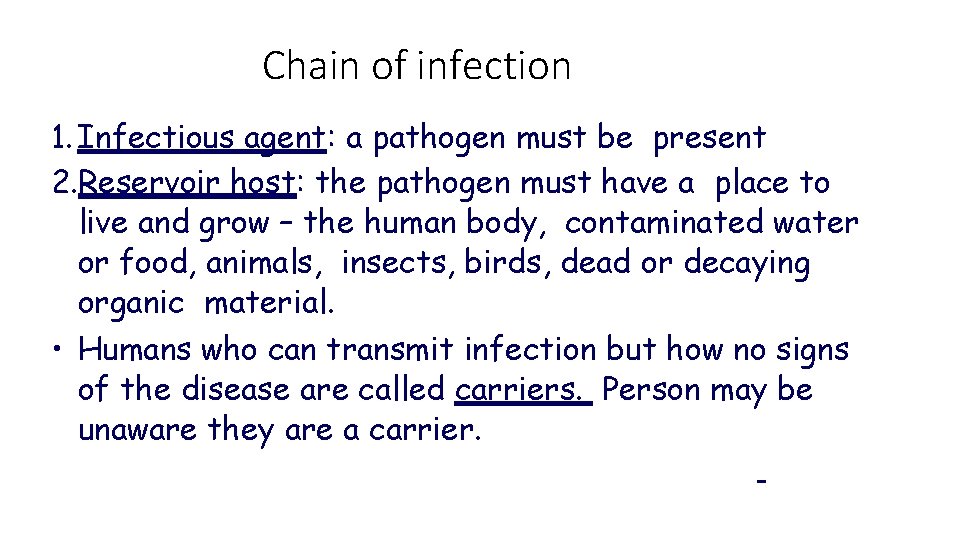 Chain of infection

1. Infectious agent: a pathogen must be present
2. Reservoir host: the pathogen must have a place to live and grow – the human body, contaminated water or food, animals, insects, birds, dead or decaying organic material.
• Humans who can transmit infection but how no signs of the disease are called carriers. Person may be unaware they are a carrier.

-